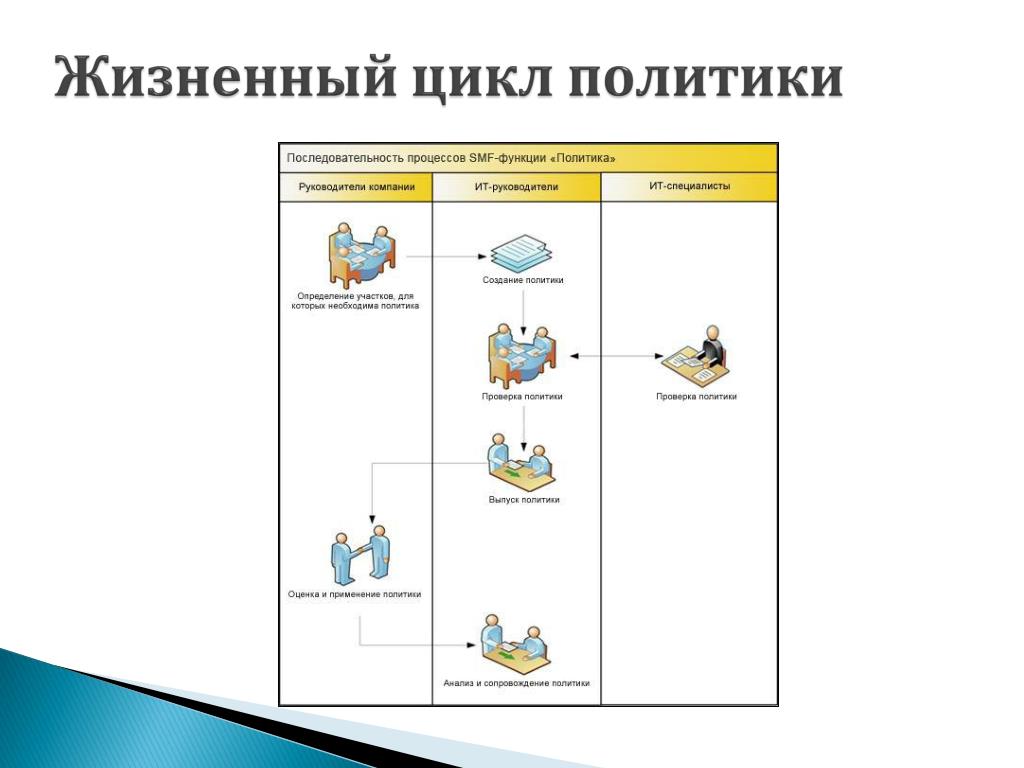 Жизненный цикл политики

Последовательность процессов SMF-функции «Политика»

Руководители компании

ИТ-руководители

ИТ-специалисты

Определение участков, для которых необходима политика

Создание политики

Проверка политики

Проверка политики

Выпуск политики

Оценка и применение политики

Анализ и сопровождение политики